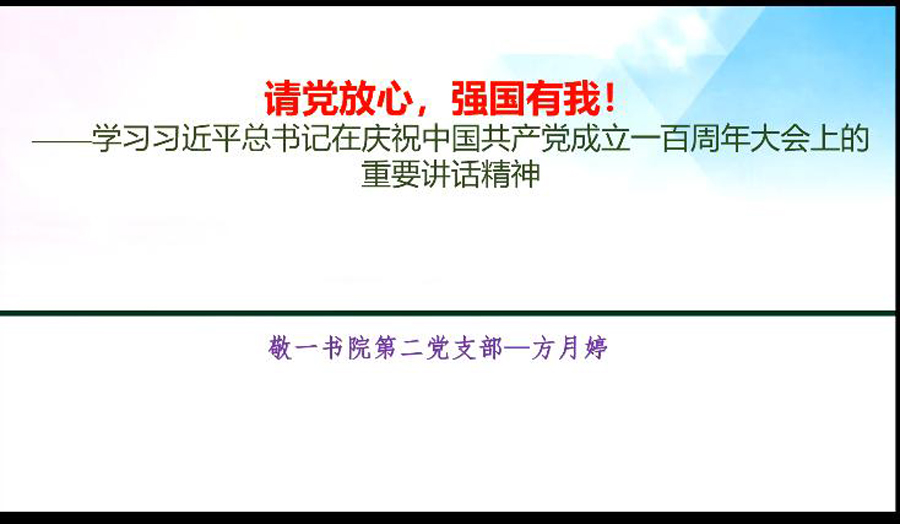 请党放心，强国有我！
——学习习近平总书记在庆祝中国共产党成立一百周年大会上的重要讲话精神

敬一书院第二党支部—方月婷